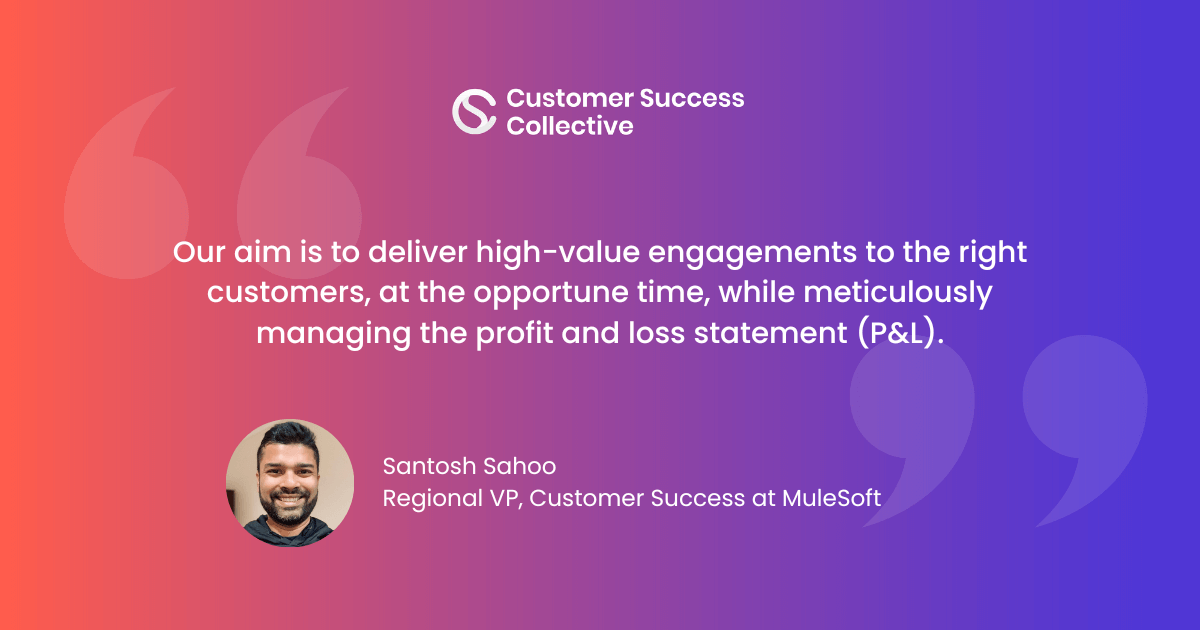 Customer Success Collective

Our aim is to deliver high-value engagements to the right customers, at the opportune time, while meticulously managing the profit and loss statement (P&L).

Santosh Sahoo
Regional VP, Customer Success at MuleSoft